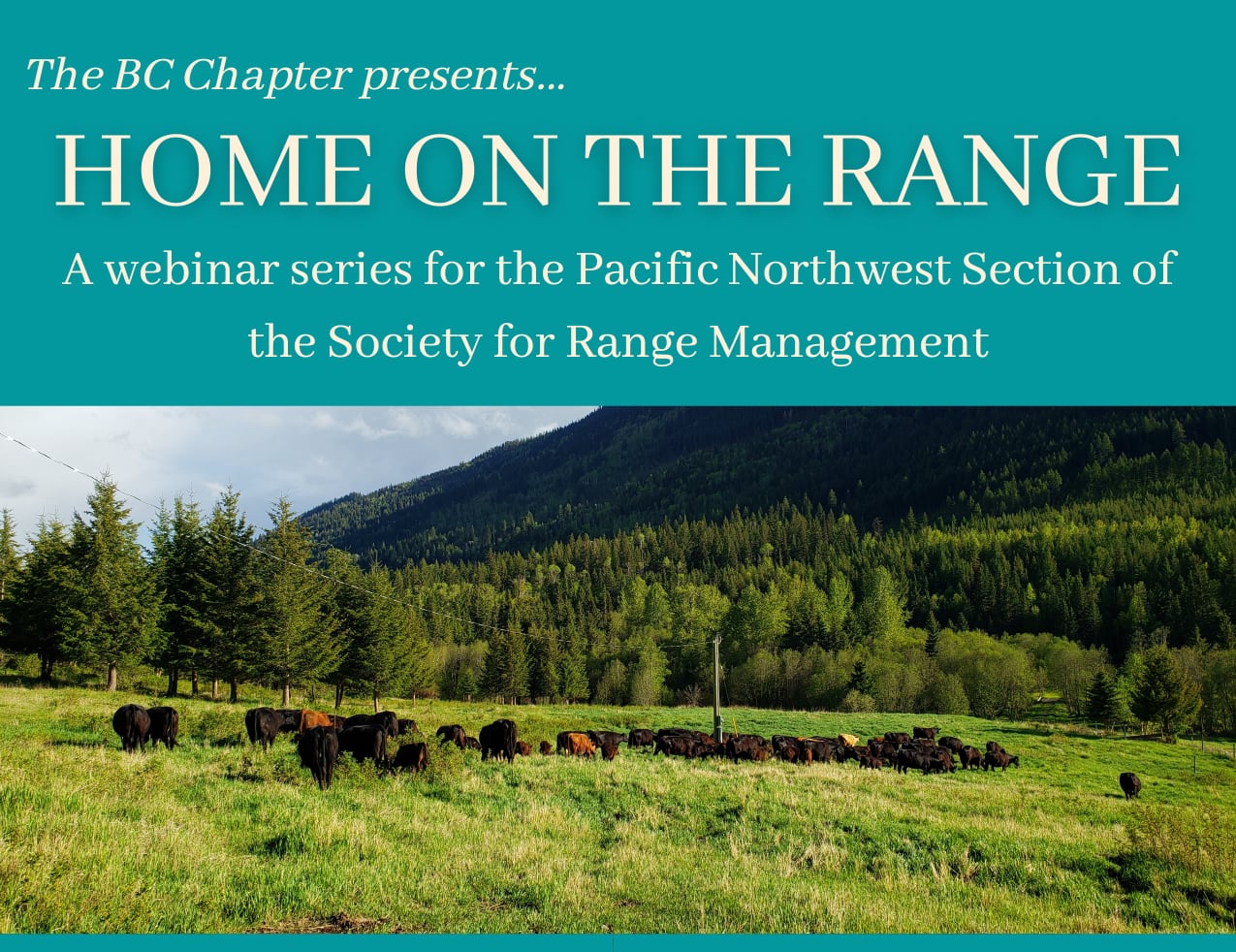 The BC Chapter presents...

HOME ON THE RANGE

A webinar series for the Pacific Northwest Section of the Society for Range Management